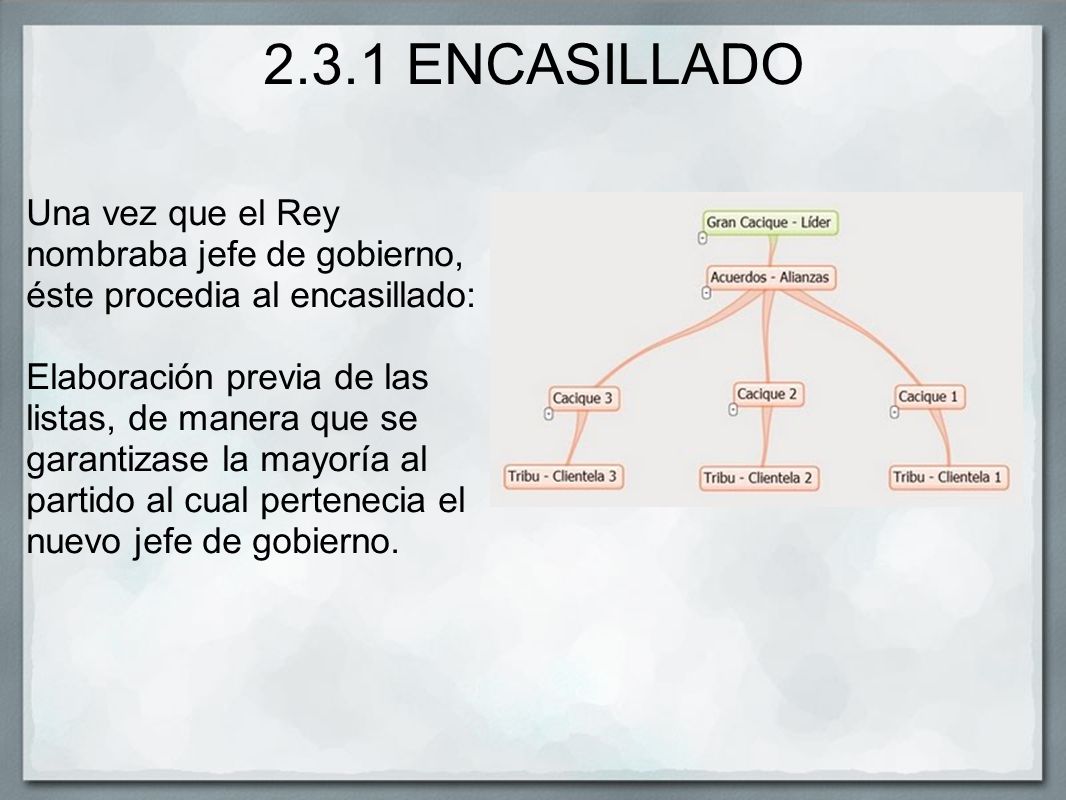 2.3.1 ENCASILLADO

Una vez que el Rey nombraba jefe de gobierno, éste procedia al encasillado:

Elaboración previa de las listas, de manera que se garantizase la mayoría al partido al cual pertenecia el nuevo jefe de gobierno.

Gran Cacique - Líder
Acuerdos - Alianzas
Cacique 3
Cacique 2
Cacique 1
Tribu - Clientela 3
Tribu - Clientela 2
Tribu - Clientela 1